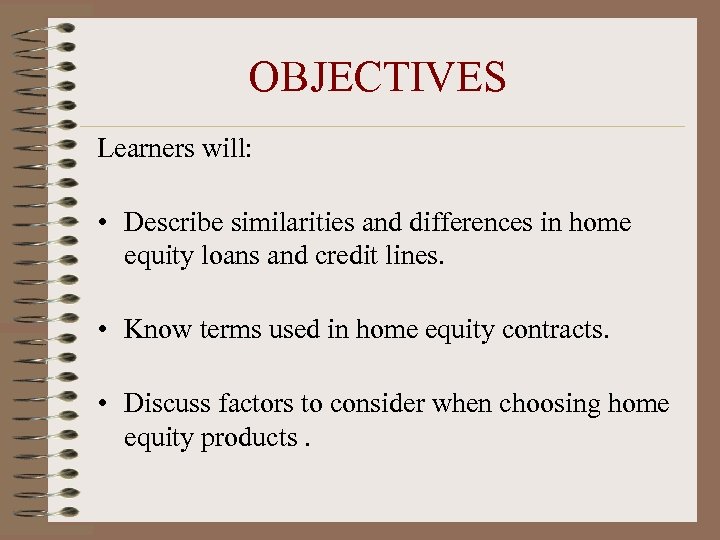 OBJECTIVES

Learners will:

• Describe similarities and differences in home equity loans and credit lines.

• Know terms used in home equity contracts.

• Discuss factors to consider when choosing home equity products .